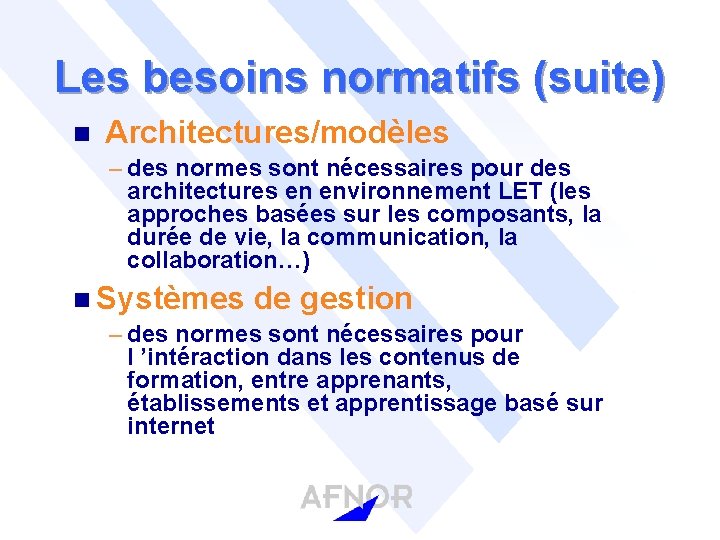 Les besoins normatifs (suite)

Architectures/modèles

– des normes sont nécessaires pour des architectures en environnement LET (les approches basées sur les composants, la durée de vie, la communication, la collaboration…)

Systèmes de gestion

– des normes sont nécessaires pour l ’intéraction dans les contenus de formation, entre apprenants, établissements et apprentissage basé sur internet

AFNOR